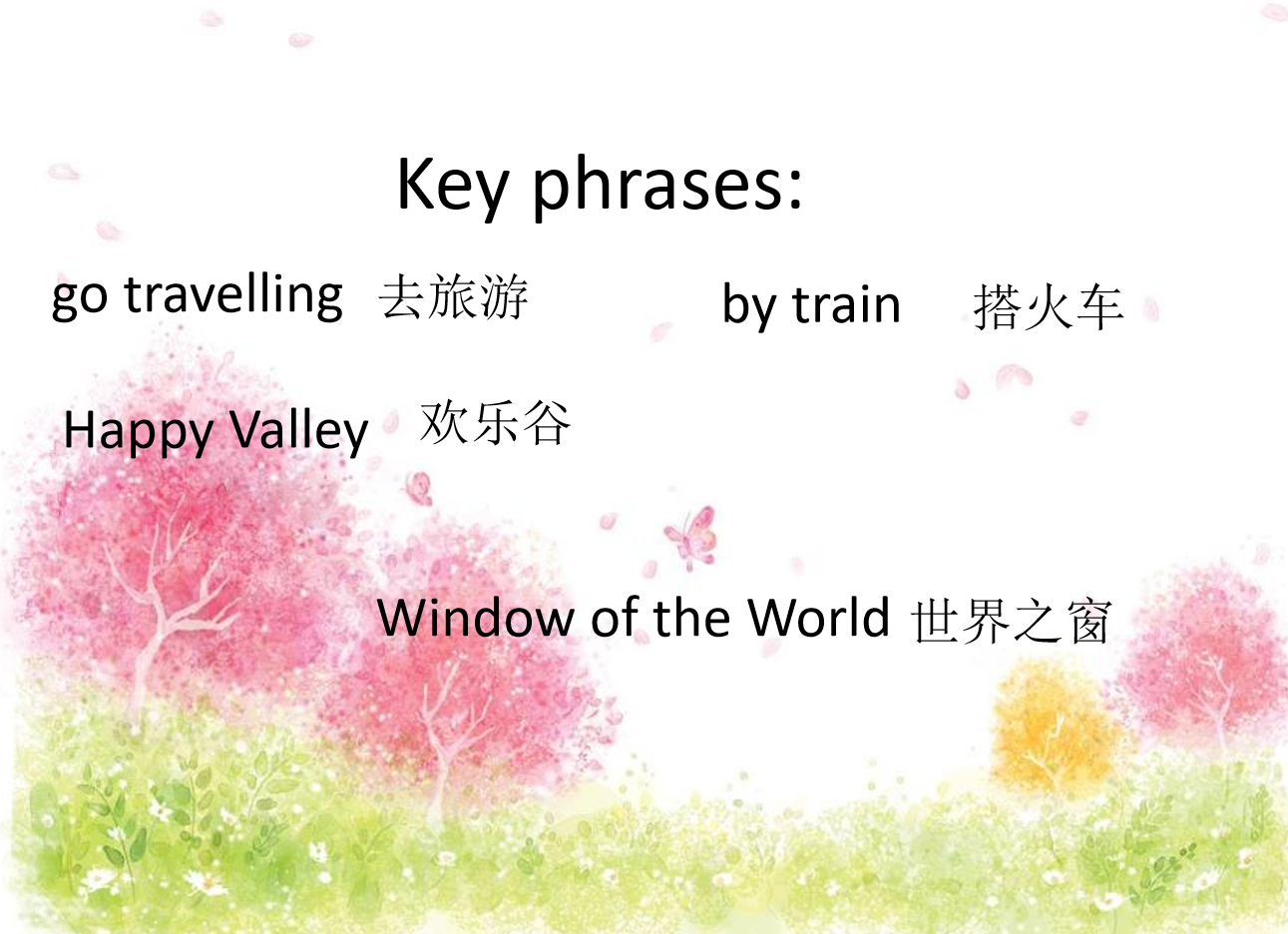 Key phrases:

go travelling 去旅游

by train 搭火车

Happy Valley 欢乐谷

Window of the World 世界之窗